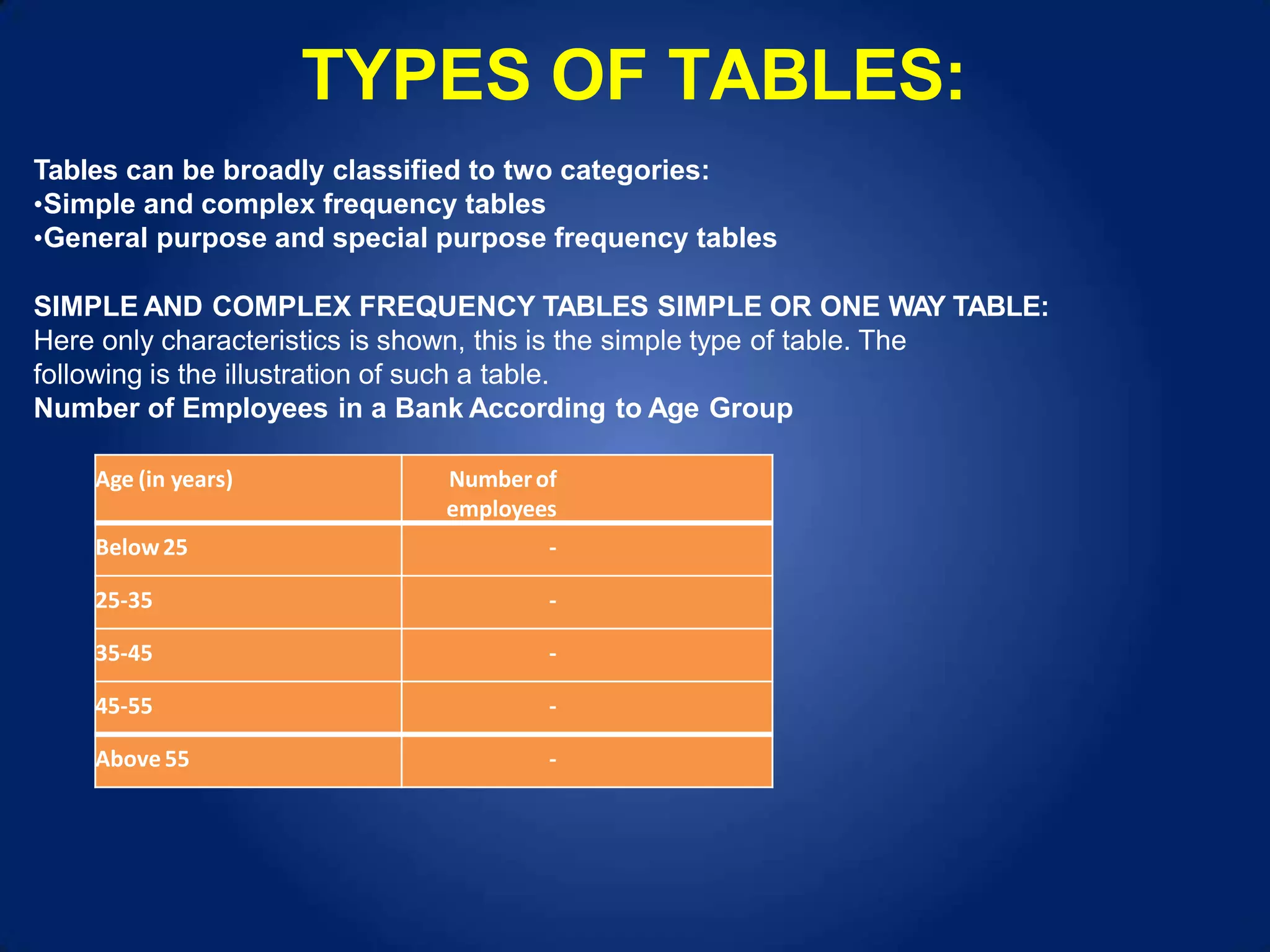 TYPES OF TABLES:

Tables can be broadly classified to two categories:
•Simple and complex frequency tables
•General purpose and special purpose frequency tables

SIMPLE AND COMPLEX FREQUENCY TABLES SIMPLE OR ONE WAY TABLE:
Here only characteristics is shown, this is the simple type of table. The following is the illustration of such a table.
Number of Employees in a Bank According to Age Group

| Age (in years) | Number of employees |
|---|---|
| Below 25 | - |
| 25-35 | - |
| 35-45 | - |
| 45-55 | - |
| Above 55 | - |